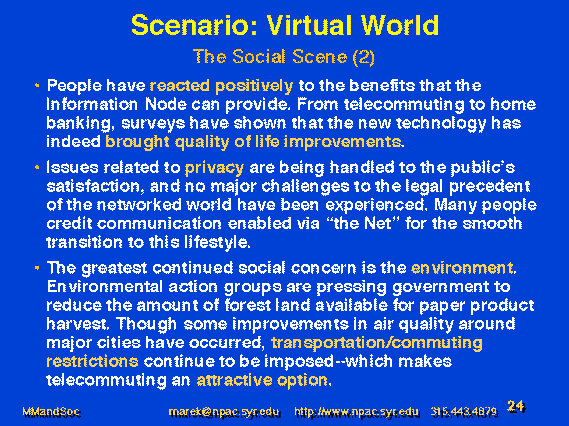 Scenario: Virtual World

The Social Scene (2)

• People have reacted positively to the benefits that the Information Node can provide. From telecommuting to home banking, surveys have shown that the new technology has indeed brought quality of life improvements.

• Issues related to privacy are being handled to the public's satisfaction, and no major challenges to the legal precedent of the networked world have been experienced. Many people credit communication enabled via "the Net" for the smooth transition to this lifestyle.

• The greatest continued social concern is the environment. Environmental action groups are pressing government to reduce the amount of forest land available for paper product harvest. Though some improvements in air quality around major cities have occurred, transportation/commuting restrictions continue to be imposed--which makes telecommuting an attractive option.

MMandSoc marek@npac.syr.edu http://www.npac.syr.edu 315.443.4879 24